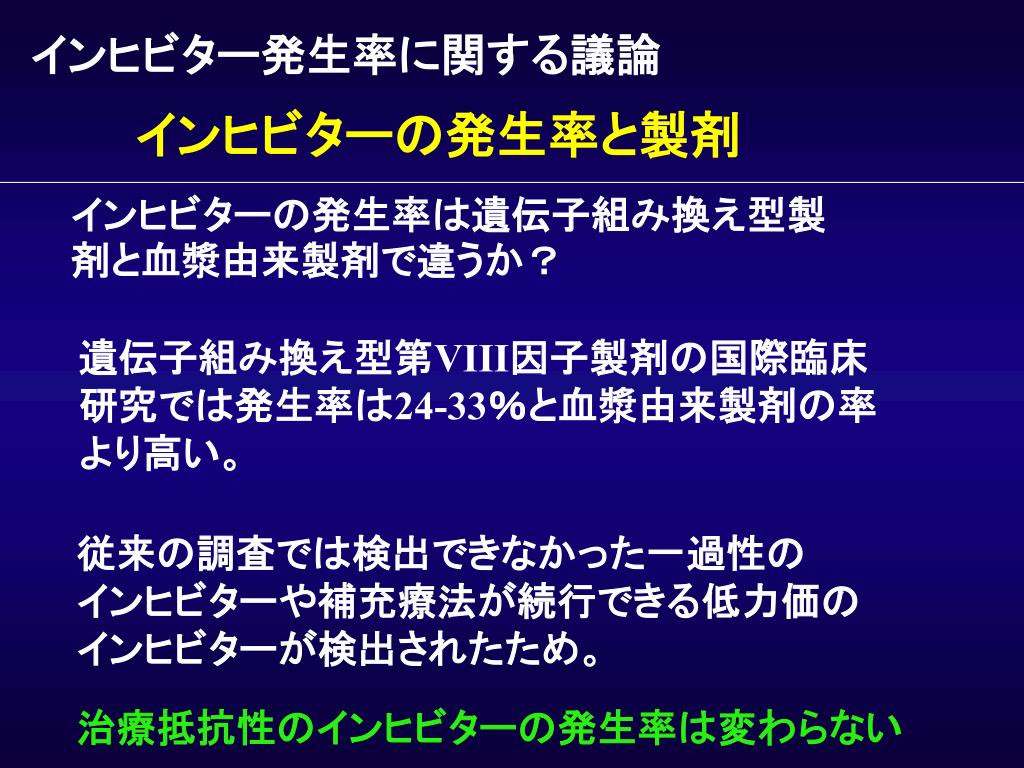 インヒビター発生率に関する議論

インヒビターの発生率と製剤

インヒビターの発生率は遺伝子組み換え型製剤と血漿由来製剤で違うか？

遺伝子組み換え型第VIII因子製剤の国際臨床研究では発生率は24-33%と血漿由来製剤の率より高い。

従来の調査では検出できなかった一過性のインヒビターや補充療法が続行できる低力価のインヒビターが検出されたため。

治療抵抗性のインヒビターの発生率は変わらない